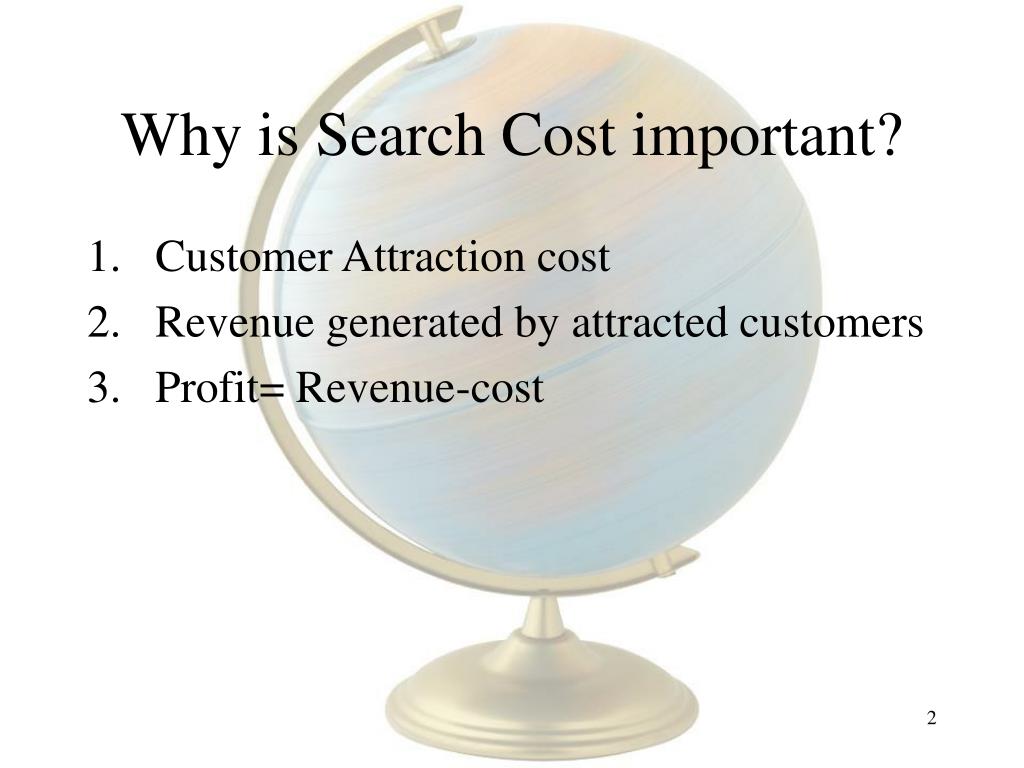 Why is Search Cost important?

1. Customer Attraction cost
2. Revenue generated by attracted customers
3. Profit= Revenue-cost

2